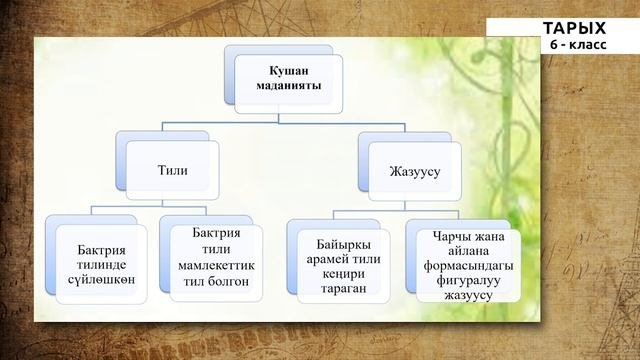 ТАРЫХ
6 - класс

Кушан маданияты

Тили

Жазуусу

Бактрия тилинде сүйлөшкөн

Бактрия тили мамлекеттик тил болгон

Байыркы арамей тили кеңири тараган

Чарчы жана айлана формасындагы фигуралуу жазуусу